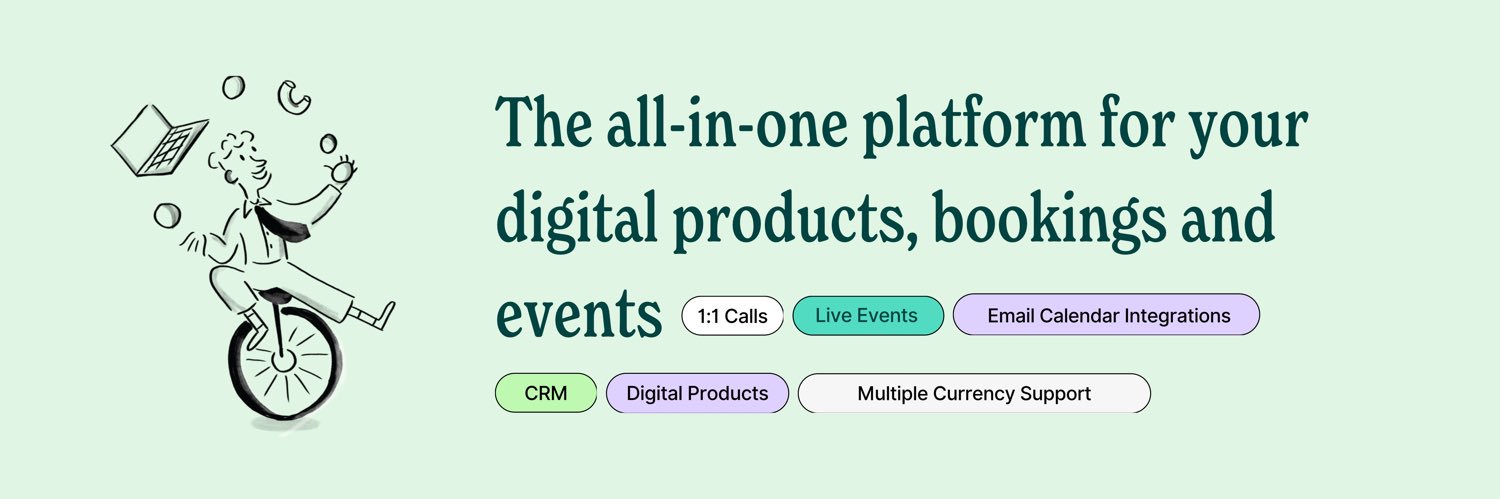 The all-in-one platform for your digital products, bookings and events

1:1 Calls

Live Events

Email Calendar Integrations

CRM

Digital Products

Multiple Currency Support